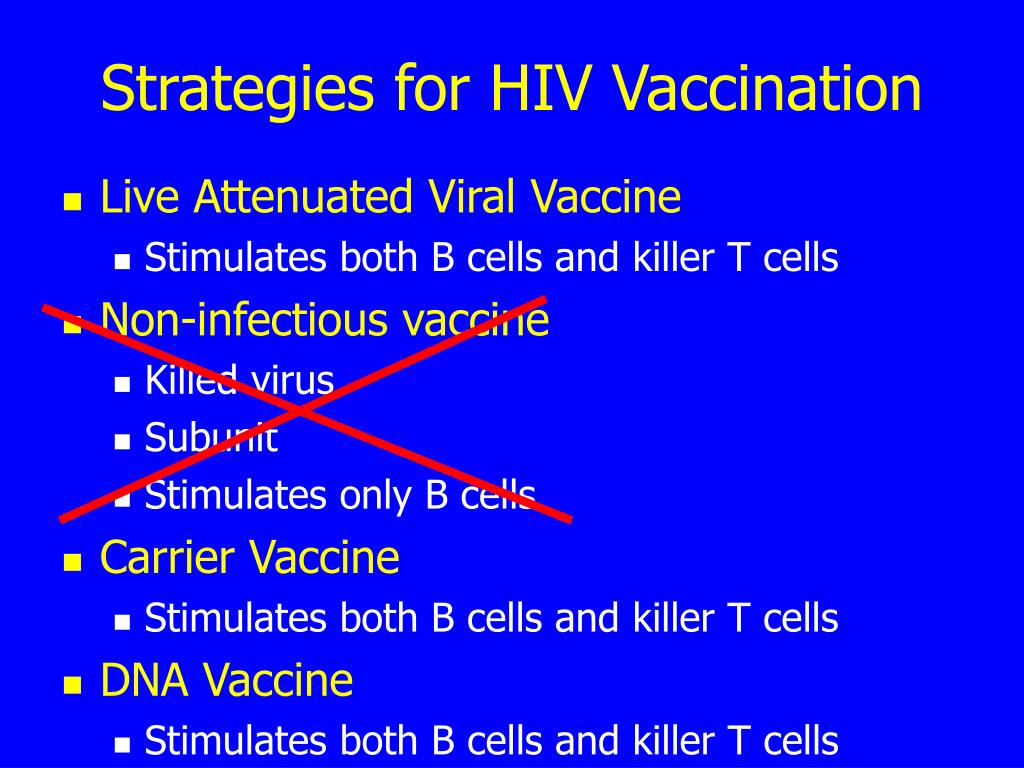 Strategies for HIV Vaccination

- Live Attenuated Viral Vaccine
  - Stimulates both B cells and killer T cells
- Non-infectious vaccine
  - Killed virus
  - Subunit
  - Stimulates only B cells
- Carrier Vaccine
  - Stimulates both B cells and killer T cells
- DNA Vaccine
  - Stimulates both B cells and killer T cells